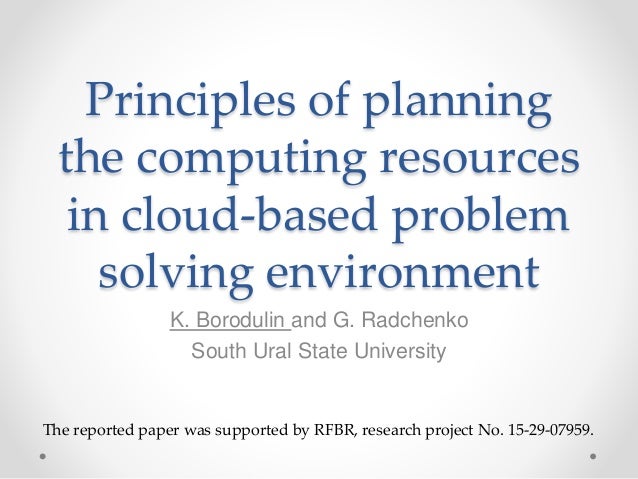 Principles of planning the computing resources in cloud-based problem solving environment

K. Borodulin and G. Radchenko
South Ural State University

The reported paper was supported by RFBR, research project No. 15-29-07959.